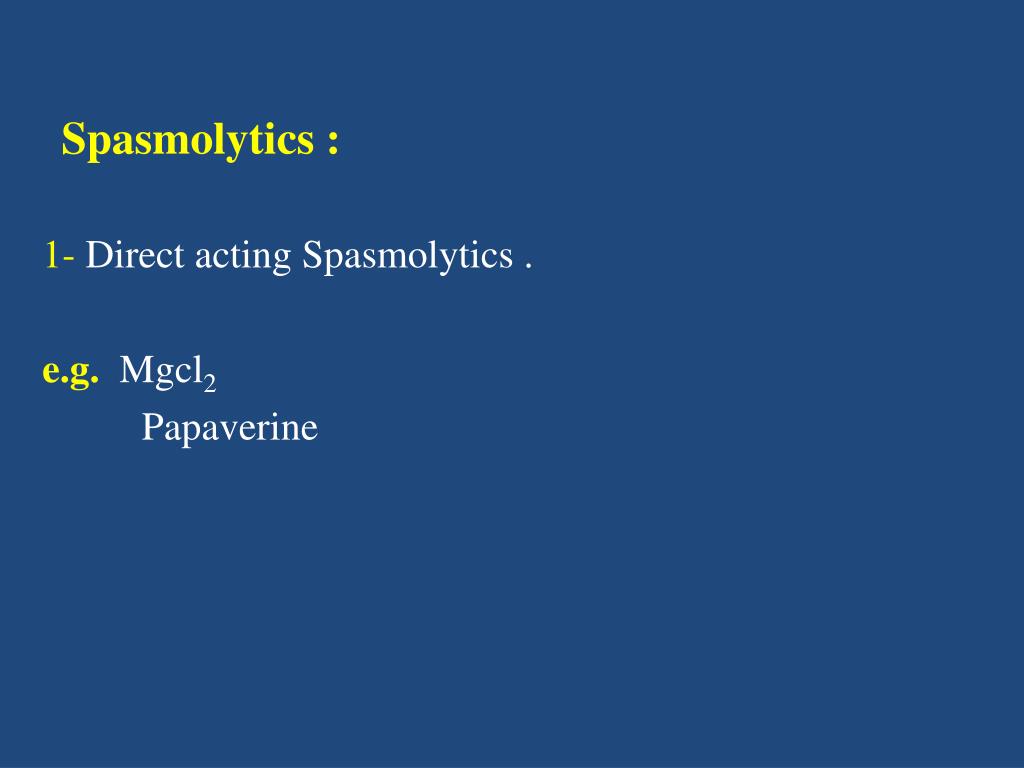 Spasmolytics :

1- Direct acting Spasmolytics .

e.g. $Mgcl_2$
Papaverine